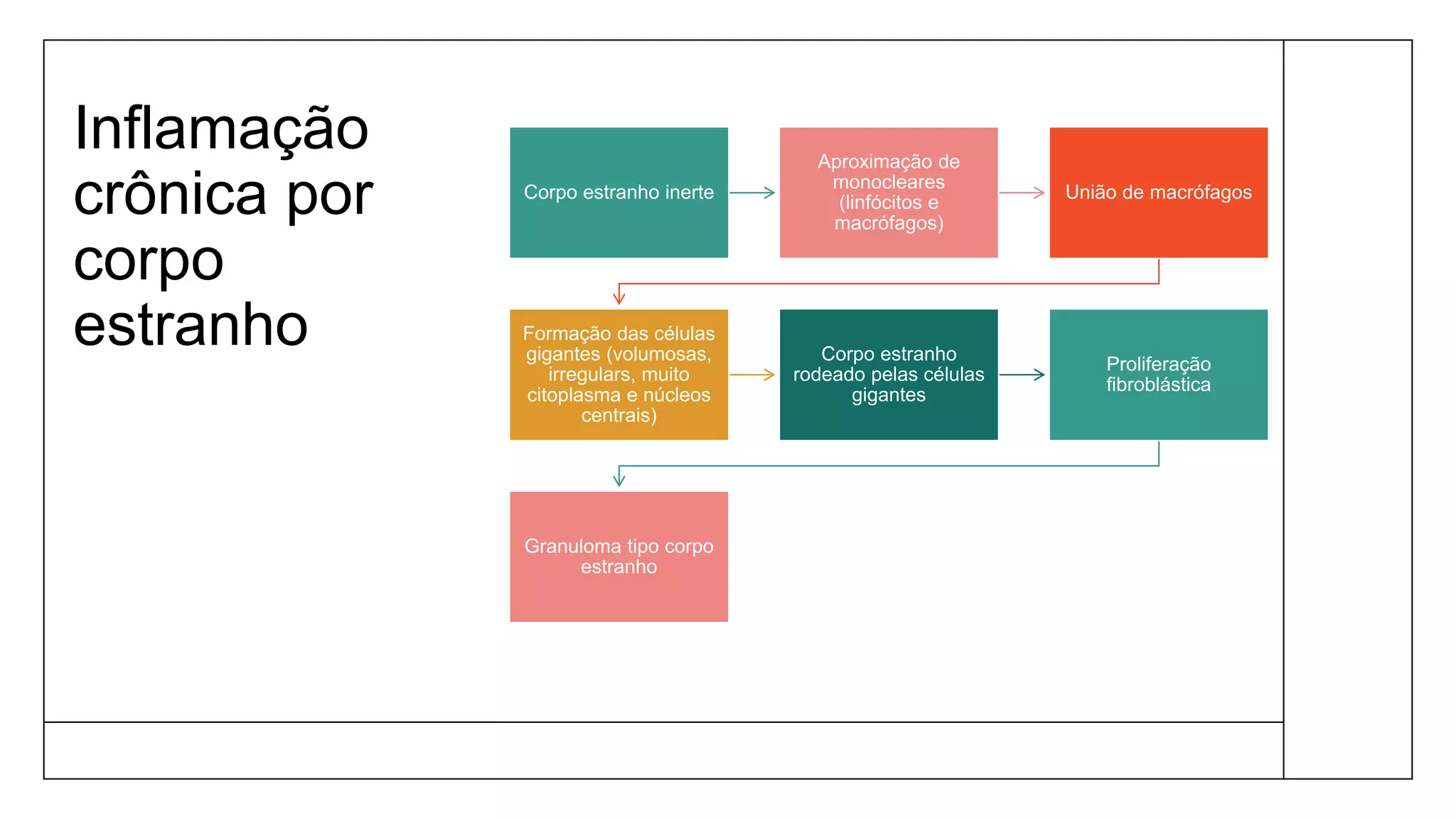 Inflamação crônica por corpo estranho

Corpo estranho inerte

Aproximação de monocleares (linfócitos e macrófagos)

União de macrófagos

Formação das células gigantes (volumosas, irregulars, muito citoplasma e núcleos centrais)

Corpo estranho rodeado pelas células gigantes

Proliferação fibroblástica

Granuloma tipo corpo estranho